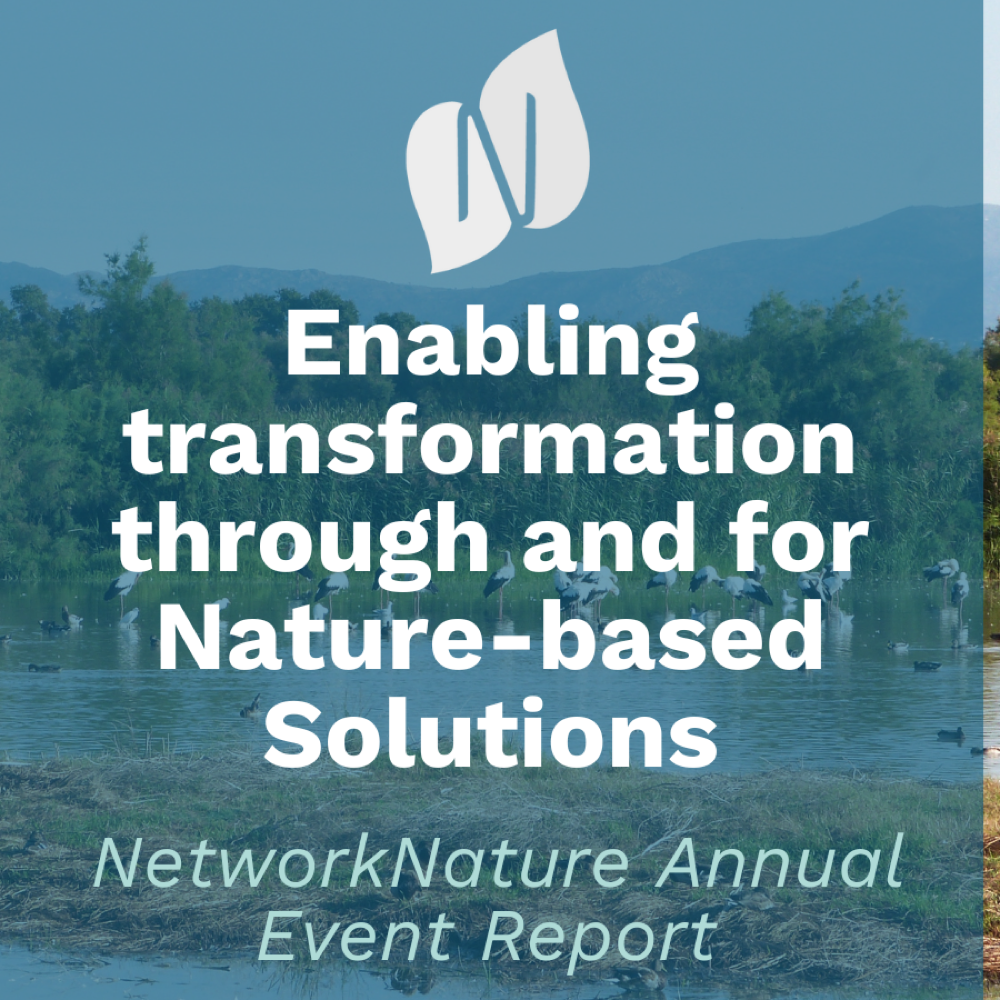 Enabling transformation through and for Nature-based Solutions

NetworkNature Annual Event Report